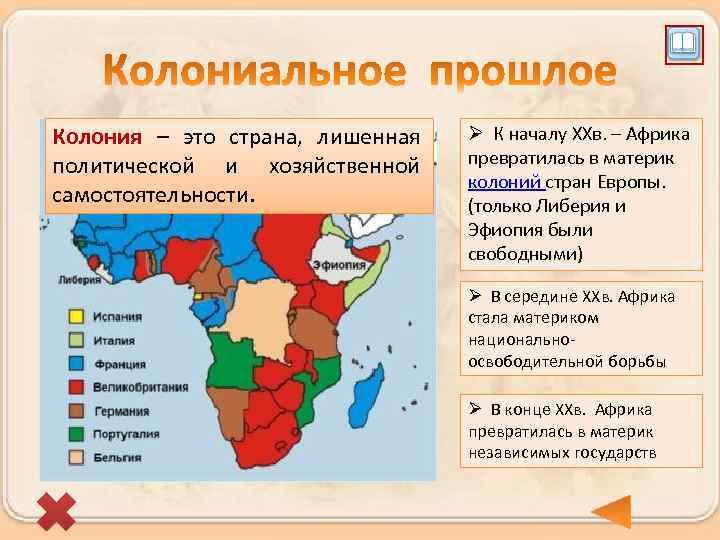 Колониальное прошлое

Колония – это страна, лишенная политической и хозяйственной самостоятельности.

Эфиопия
Либерия

Испания
Италия
Франция
Великобритания
Германия
Португалия
Бельгия

➢ К началу XXв. – Африка превратилась в материк колоний стран Европы. (только Либерия и Эфиопия были свободными)

➢ В середине XXв. Африка стала материком национально-освободительной борьбы

➢ В конце XXв. Африка превратилась в материк независимых государств